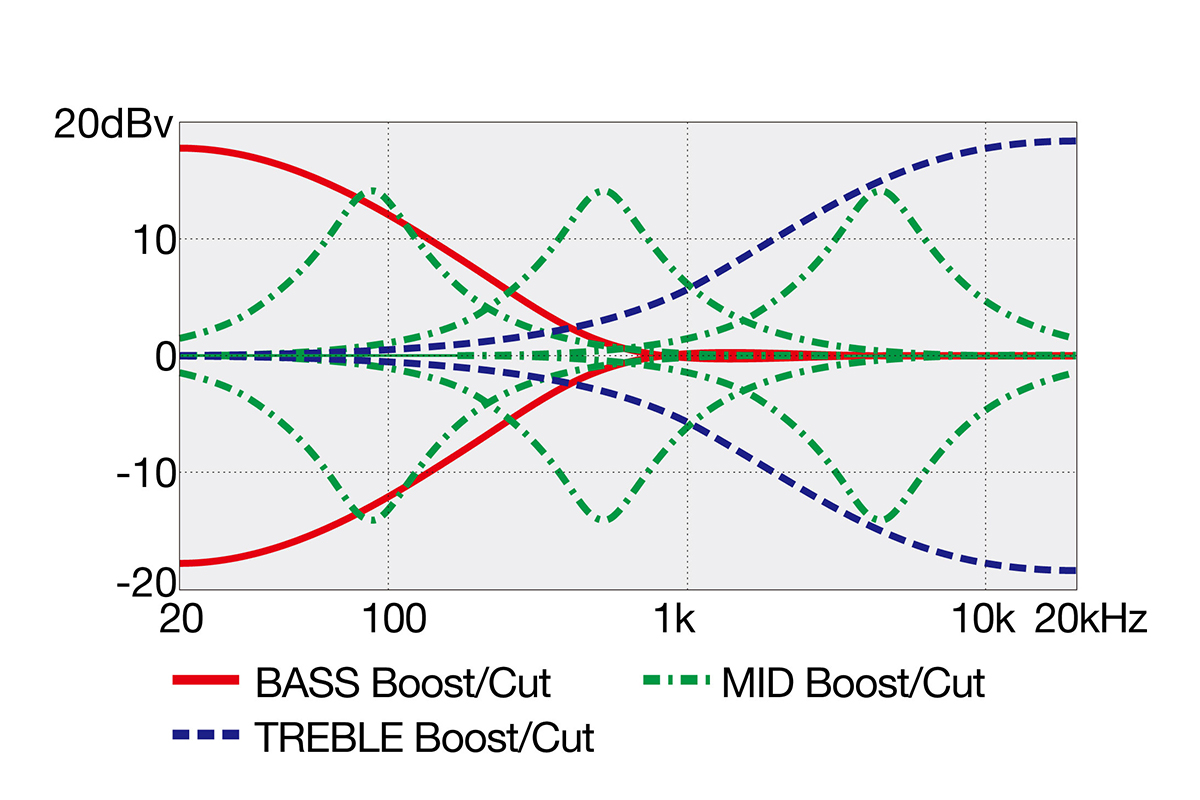 20dBv
10
0
-10
-20
20
100
1k
10k
20kHz
BASS Boost/Cut
MID Boost/Cut
TREBLE Boost/Cut